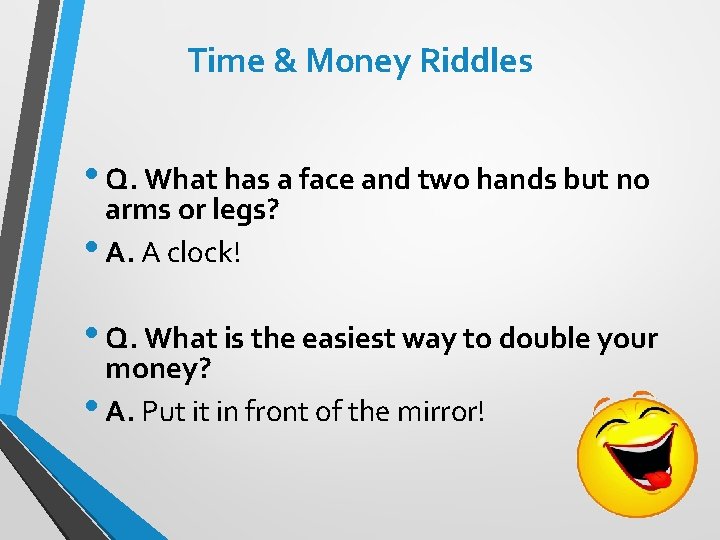 Time & Money Riddles

• Q. What has a face and two hands but no arms or legs?
• A. A clock!

• Q. What is the easiest way to double your money?
• A. Put it in front of the mirror!